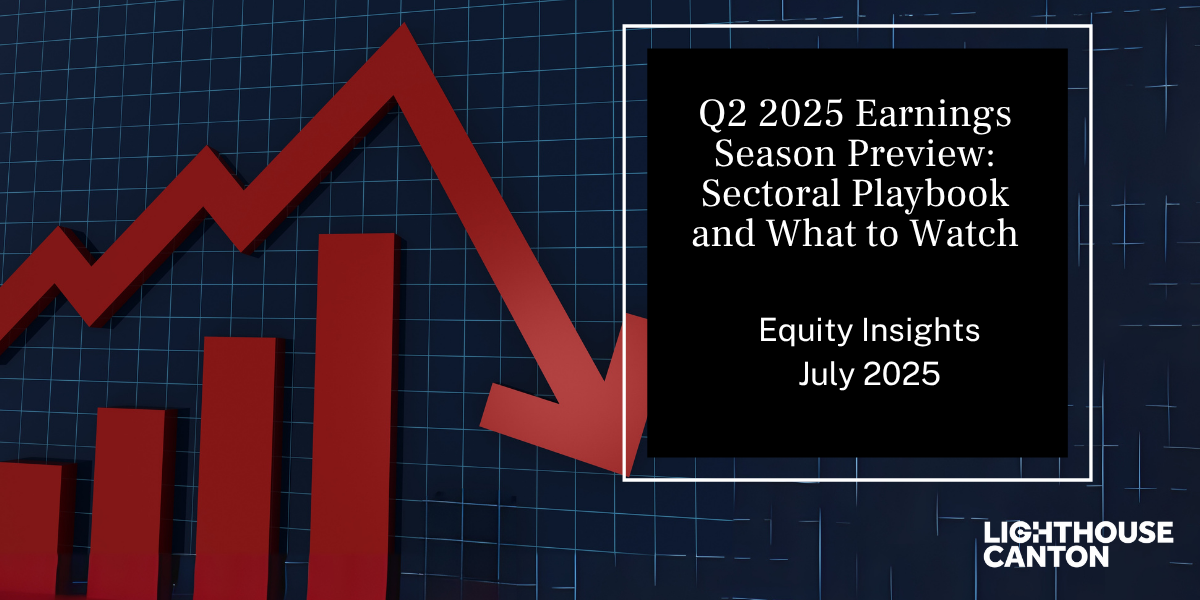 Q2 2025 Earnings Season Preview: Sectoral Playbook and What to Watch

Equity Insights
July 2025

LIGHTHOUSE
CANTON